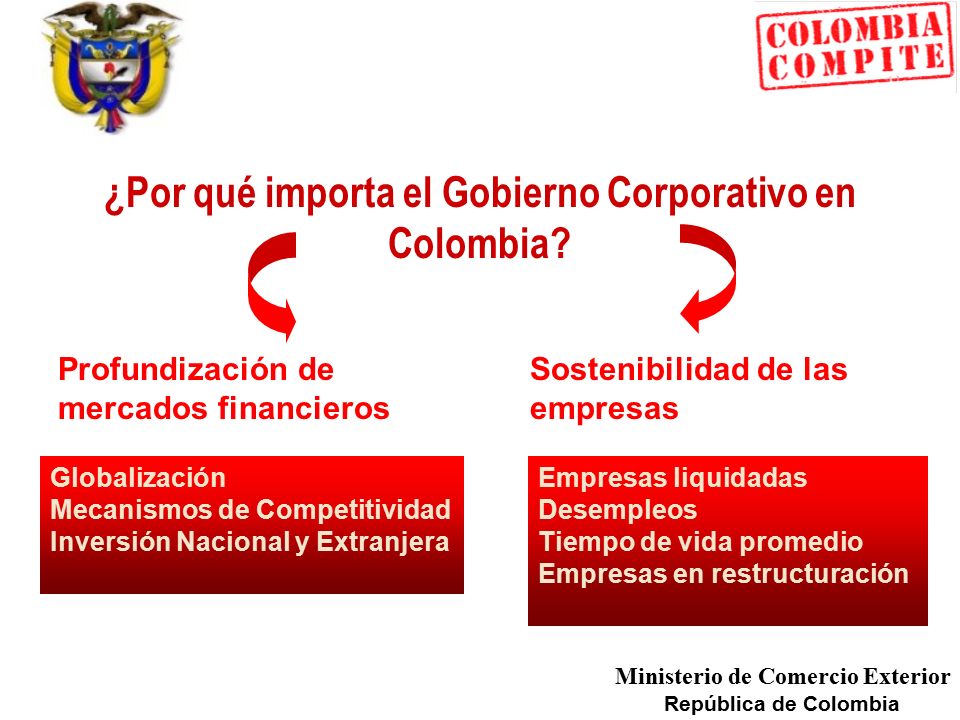 COLOMBIA COMPITE

¿Por qué importa el Gobierno Corporativo en Colombia?

Profundización de mercados financieros

Globalización
Mecanismos de Competitividad
Inversión Nacional y Extranjera

Sostenibilidad de las empresas

Empresas liquidadas
Desempleos
Tiempo de vida promedio
Empresas en restructuración

Ministerio de Comercio Exterior
República de Colombia